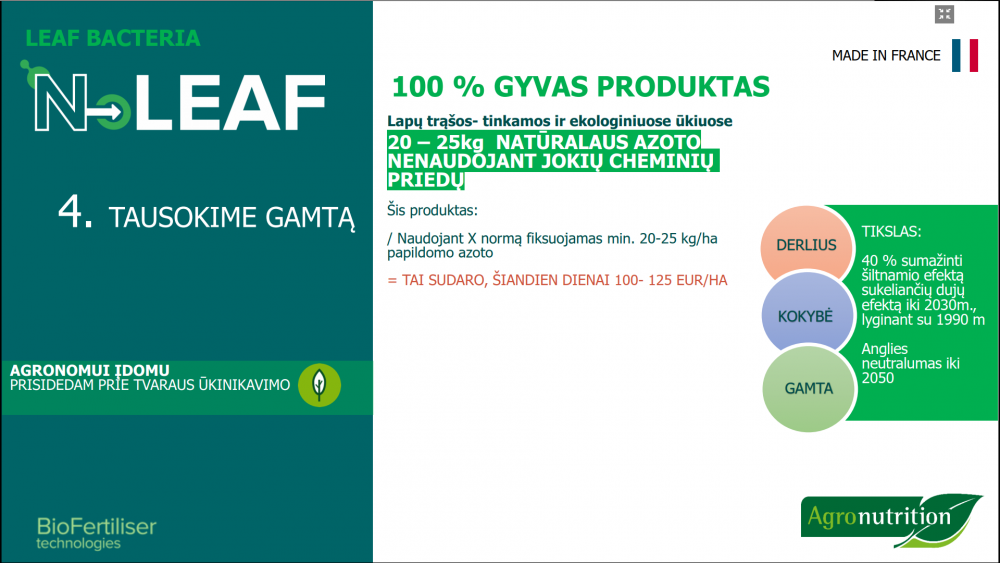 LEAF BACTERIA

N LEAF

4. TAUSOKIME GAMTĄ

AGRONOMUI ĮDOMU
PRISIDEDAM PRIE TVARAUS ŪKINIKAVIMO

BioFertiliser technologies

MADE IN FRANCE

100 % GYVAS PRODUKTAS

Lapų trąšos- tinkamos ir ekologiniuose ūkiuose

20 – 25kg NATŪRALAUS AZOTO NENAUDOJANT JOKIŲ CHEMINIŲ PRIEDŲ

Šis produktas:

/ Naudojant X normą fiksuojamas min. 20-25 kg/ha papildomo azoto

= TAI SUDARO, ŠIANDIEN DIENAI 100- 125 EUR/HA

DERLIUS

KOKYBĖ

GAMTA

TIKSLAS:

40 % sumažinti šiltnamio efektą sukeliančių dujų efektą iki 2030m., lyginant su 1990 m

Anglies neutralumas iki 2050

Agronutrition